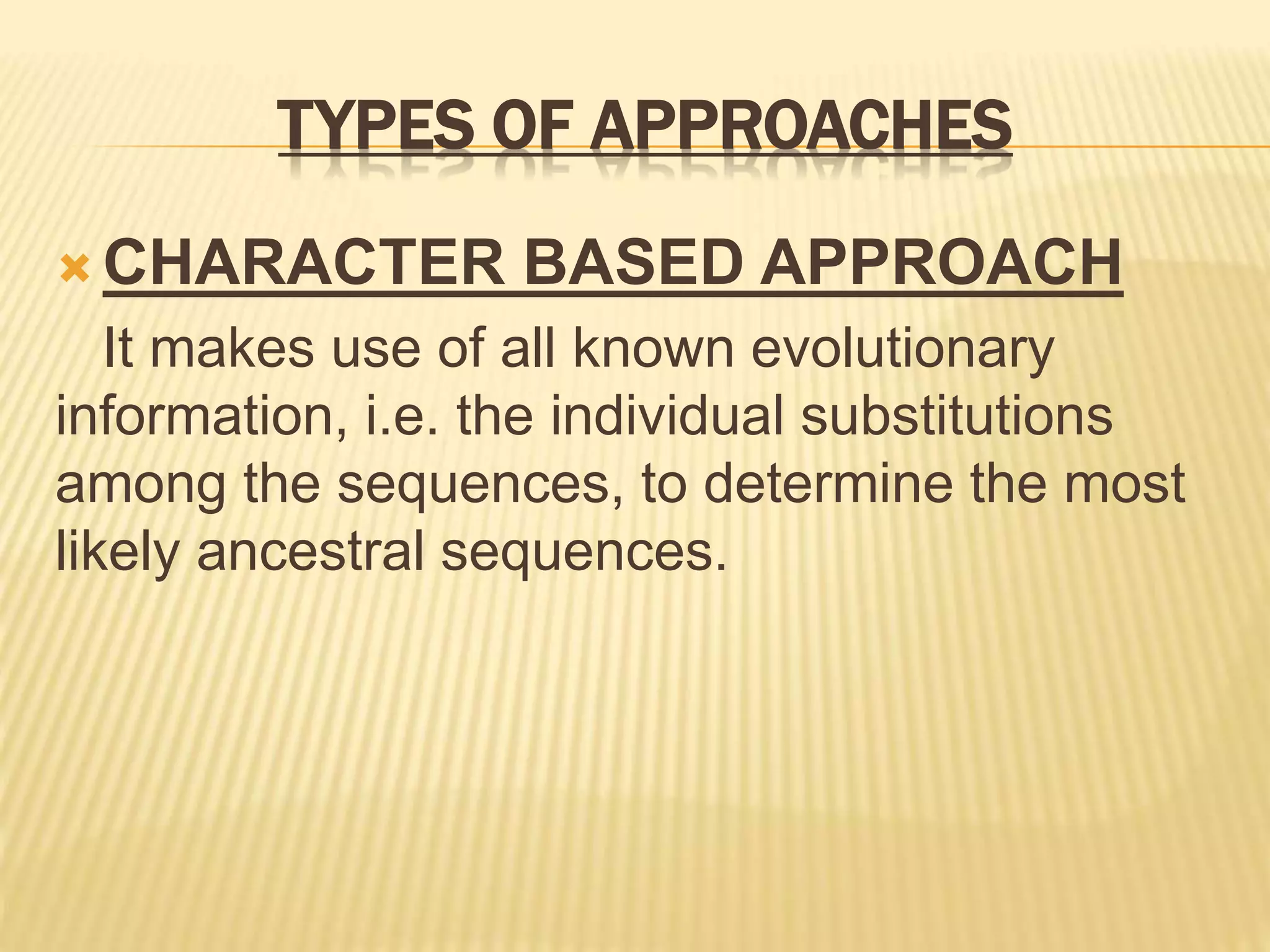 TYPES OF APPROACHES

CHARACTER BASED APPROACH

It makes use of all known evolutionary information, i.e. the individual substitutions among the sequences, to determine the most likely ancestral sequences.